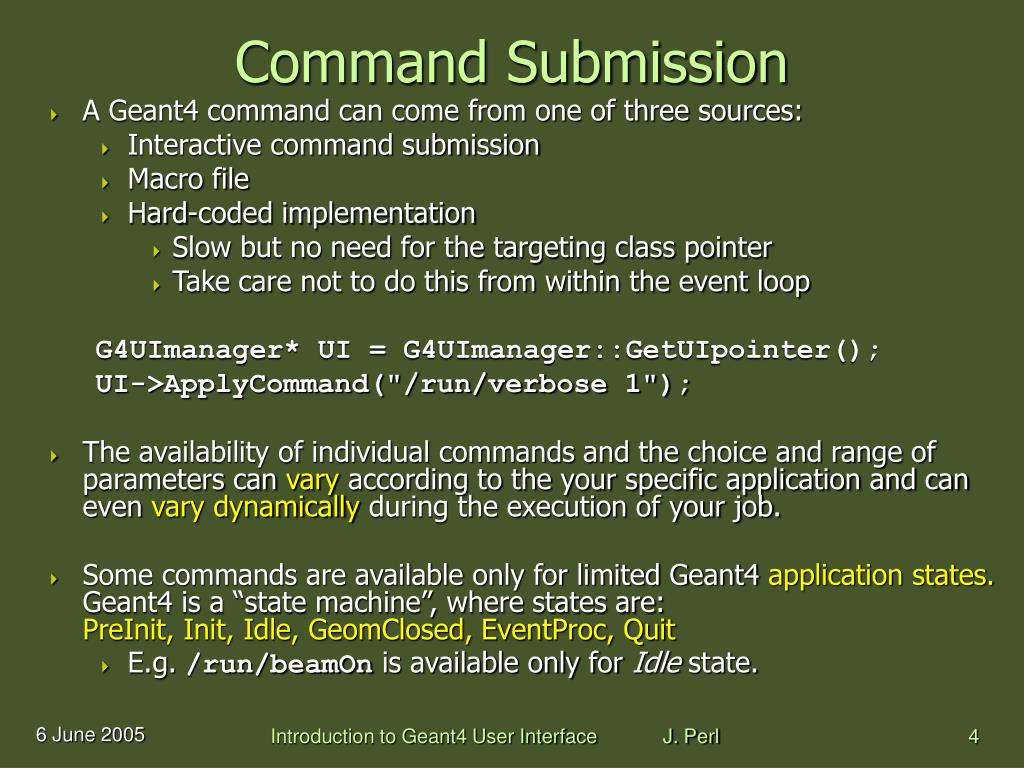 Command Submission

A Geant4 command can come from one of three sources:

Interactive command submission

Macro file

Hard-coded implementation

Slow but no need for the targeting class pointer

Take care not to do this from within the event loop

G4UImanager* UI = G4UImanager::GetUIpointer();
UI->ApplyCommand("/run/verbose 1");

The availability of individual commands and the choice and range of parameters can vary according to the your specific application and can even vary dynamically during the execution of your job.

Some commands are available only for limited Geant4 application states. Geant4 is a “state machine”, where states are:
PreInit, Init, Idle, GeomClosed, EventProc, Quit

E.g. /run/beamOn is available only for Idle state.

6 June 2005 Introduction to Geant4 User Interface J. Perl 4